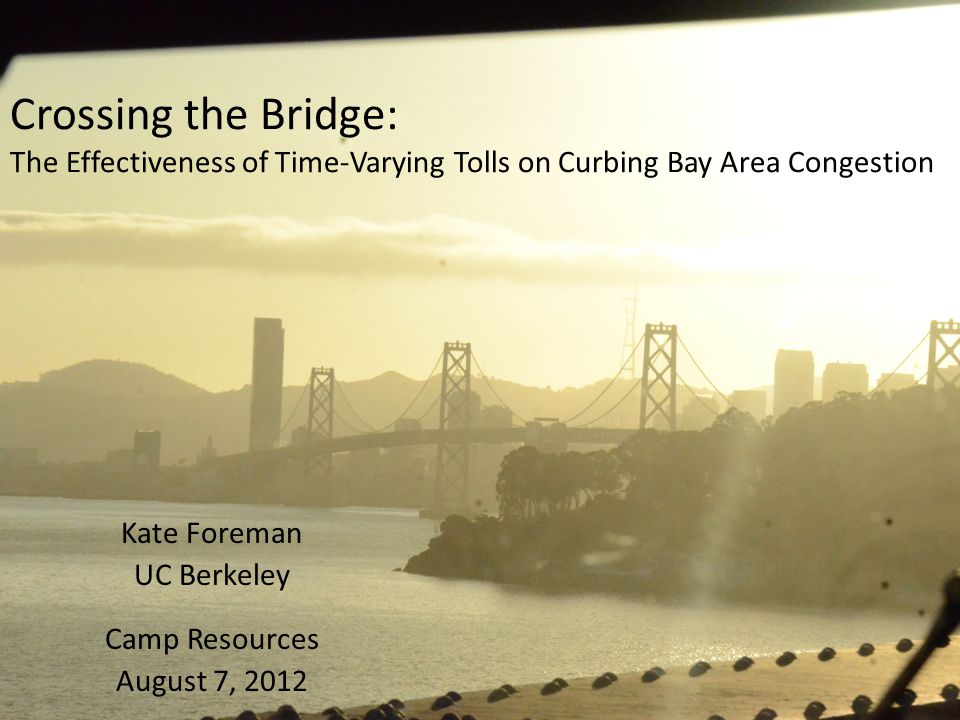 Crossing the Bridge:
The Effectiveness of Time-Varying Tolls on Curbing Bay Area Congestion

Kate Foreman
UC Berkeley

Camp Resources
August 7, 2012